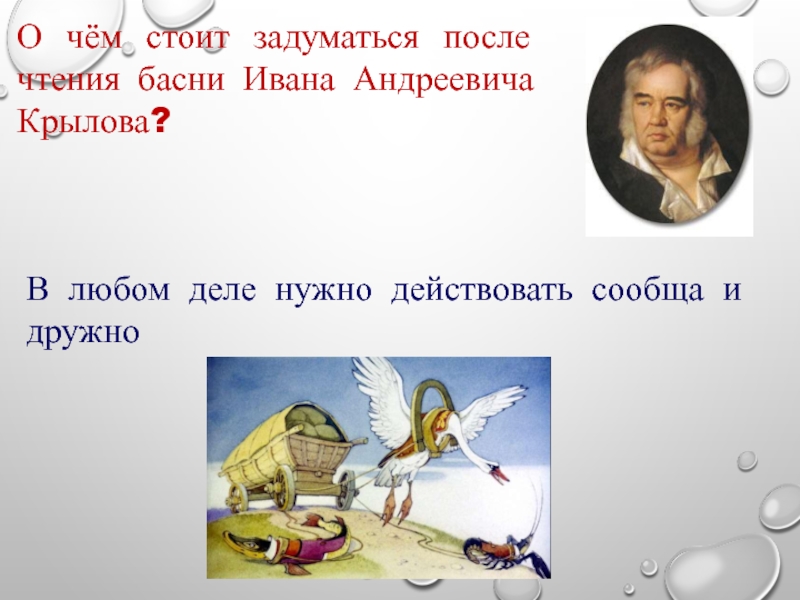 О чём стоит задуматься после чтения басни Ивана Андреевича Крылова?

В любом деле нужно действовать сообща и дружно